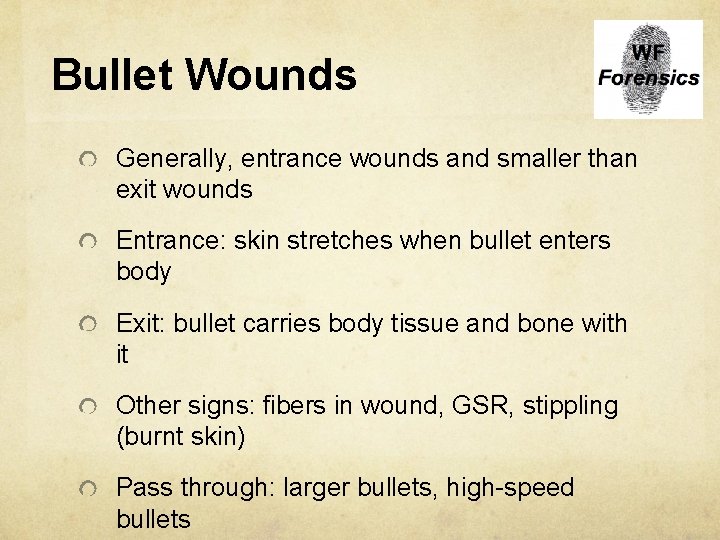 Bullet Wounds

WF Forensics

Generally, entrance wounds and smaller than exit wounds

Entrance: skin stretches when bullet enters body

Exit: bullet carries body tissue and bone with it

Other signs: fibers in wound, GSR, stippling (burnt skin)

Pass through: larger bullets, high-speed bullets